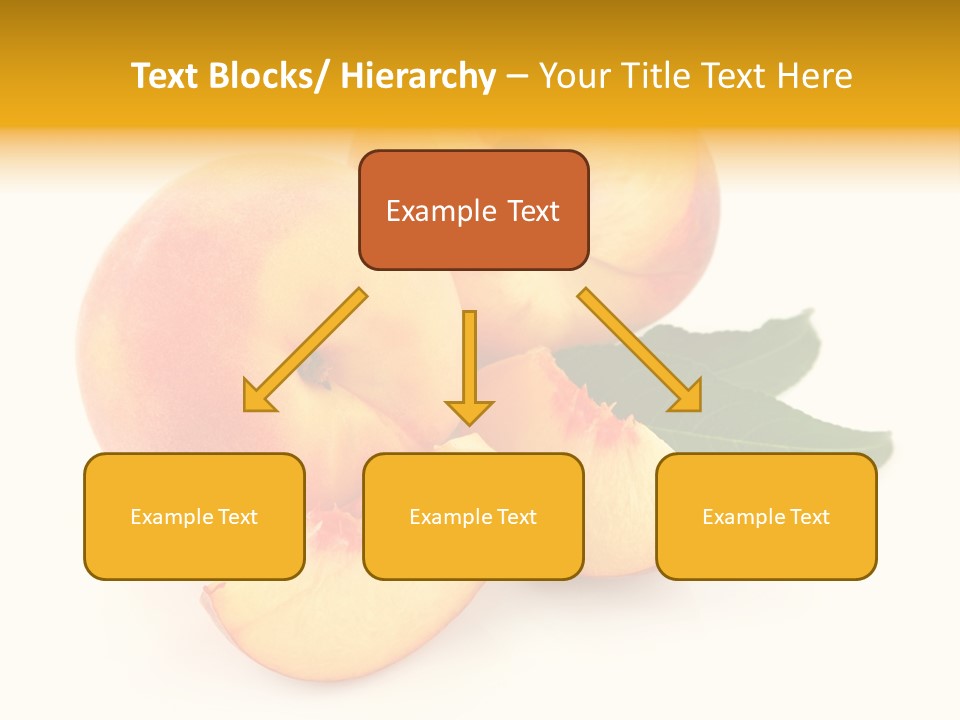 Text Blocks/ Hierarchy – Your Title Text Here

Example Text

Example Text

Example Text

Example Text